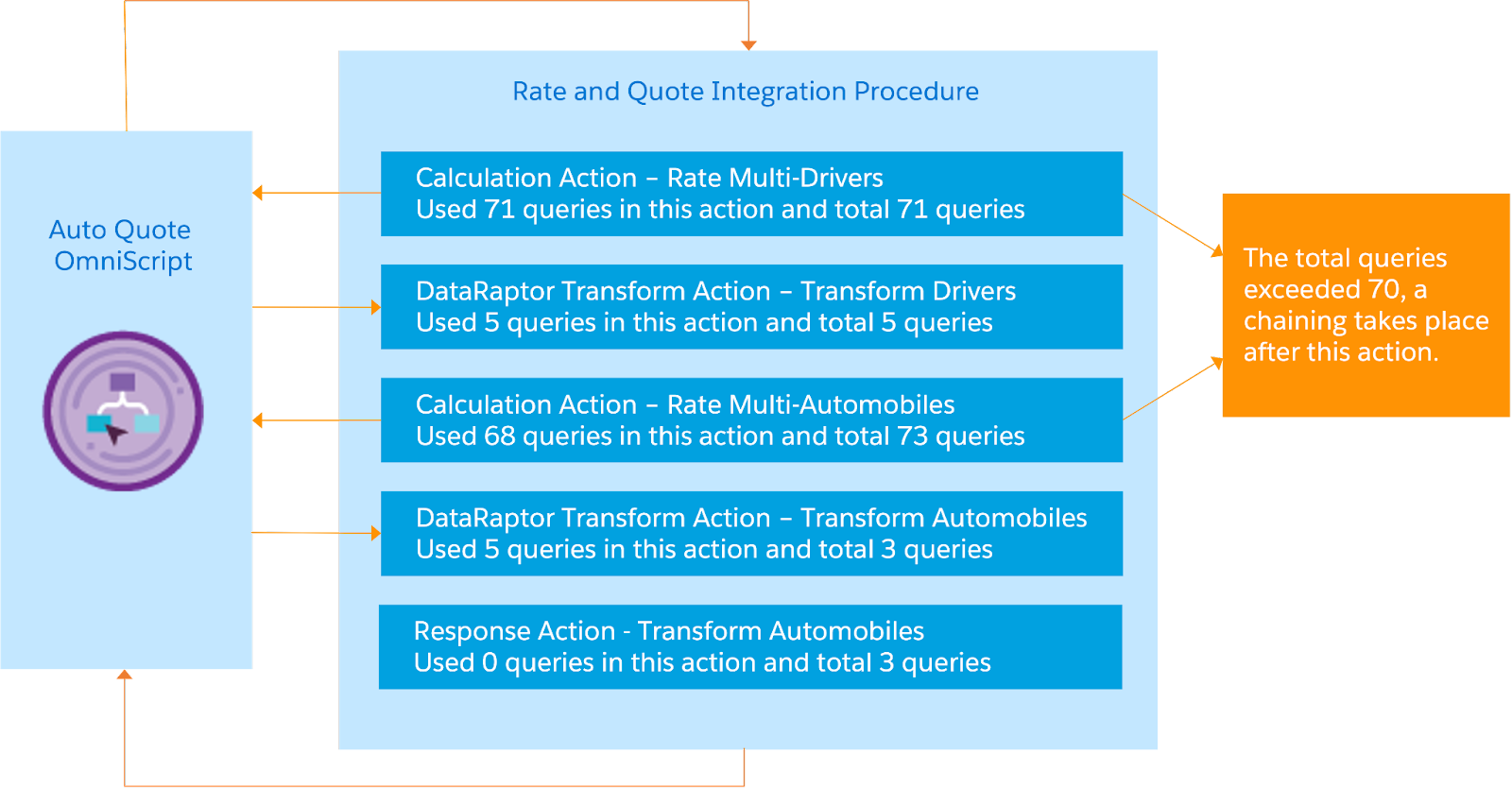 Auto Quote OmniScript

Rate and Quote Integration Procedure

Calculation Action – Rate Multi-Drivers
Used 71 queries in this action and total 71 queries

DataRaptor Transform Action – Transform Drivers
Used 5 queries in this action and total 5 queries

Calculation Action – Rate Multi-Automobiles
Used 68 queries in this action and total 73 queries

DataRaptor Transform Action – Transform Automobiles
Used 5 queries in this action and total 3 queries

Response Action - Transform Automobiles
Used 0 queries in this action and total 3 queries

The total queries exceeded 70, a chaining takes place after this action.